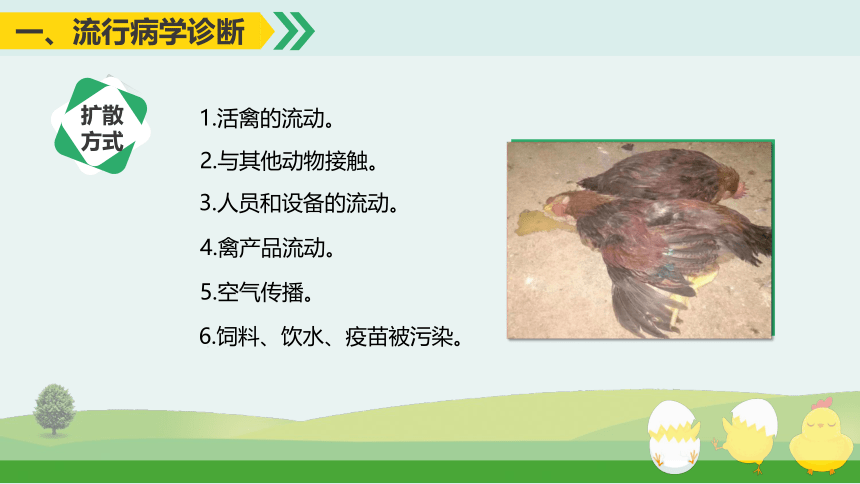 一、流行病学诊断

扩散方式

1.活禽的流动。

2.与其他动物接触。

3.人员和设备的流动。

4.禽产品流动。

5.空气传播。

6.饲料、饮水、疫苗被污染。